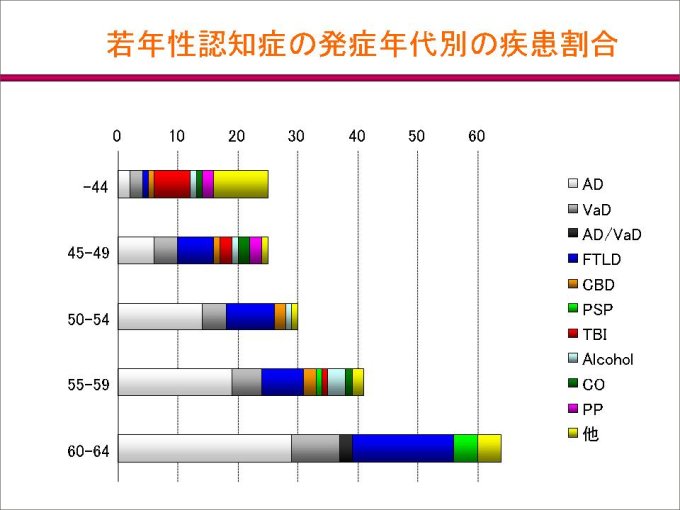 若年性認知症の発症年代別の疾患割合

0 10 20 30 40 50 60

-44

45-49

50-54

55-59

60-64

AD
VaD
AD/VaD
FTLD
CBD
PSP
TBI
Alcohol
CO
PP
他